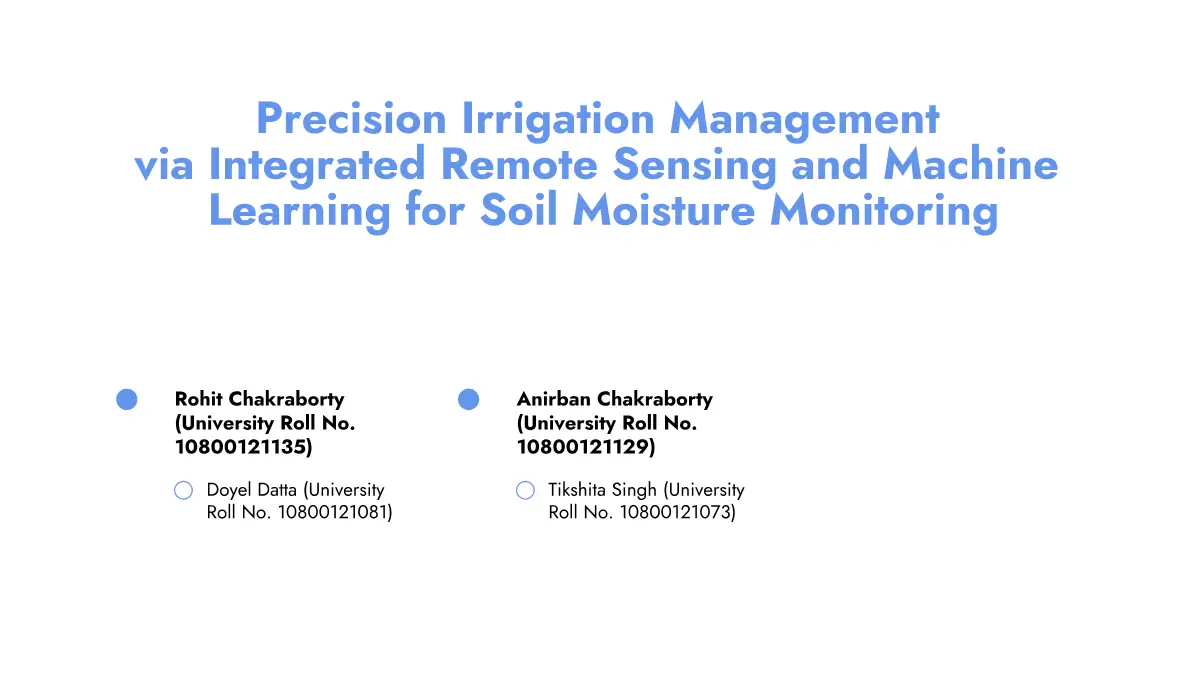 Precision Irrigation Management via Integrated Remote Sensing and Machine Learning for Soil Moisture Monitoring

Rohit Chakraborty (University Roll No. 10800121135)

Doyel Datta (University Roll No. 10800121081)

Anirban Chakraborty (University Roll No. 10800121129)

Tikshita Singh (University Roll No. 10800121073)